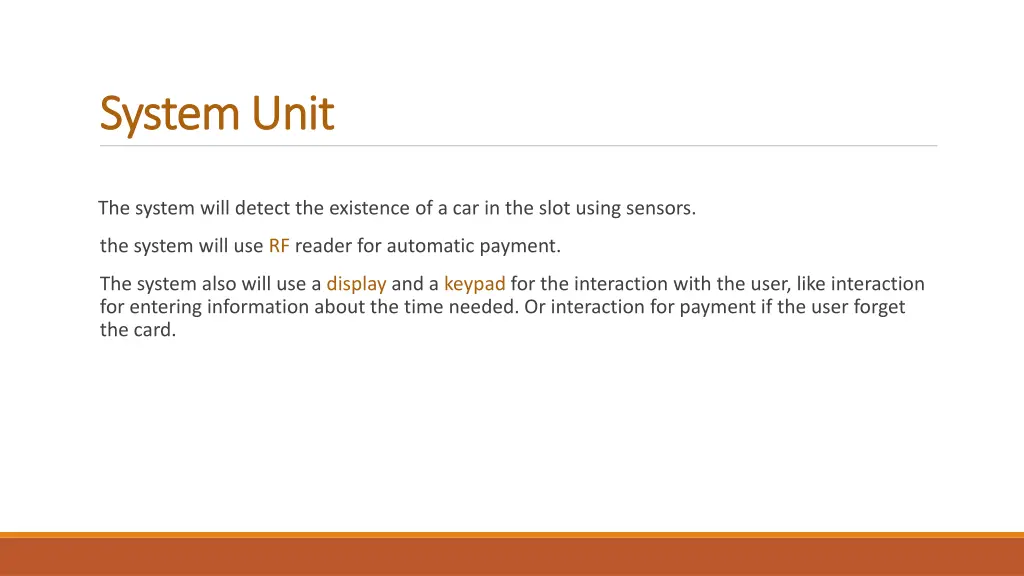 System Unit

The system will detect the existence of a car in the slot using sensors.

the system will use RF reader for automatic payment.

The system also will use a display and a keypad for the interaction with the user, like interaction for entering information about the time needed. Or interaction for payment if the user forget the card.